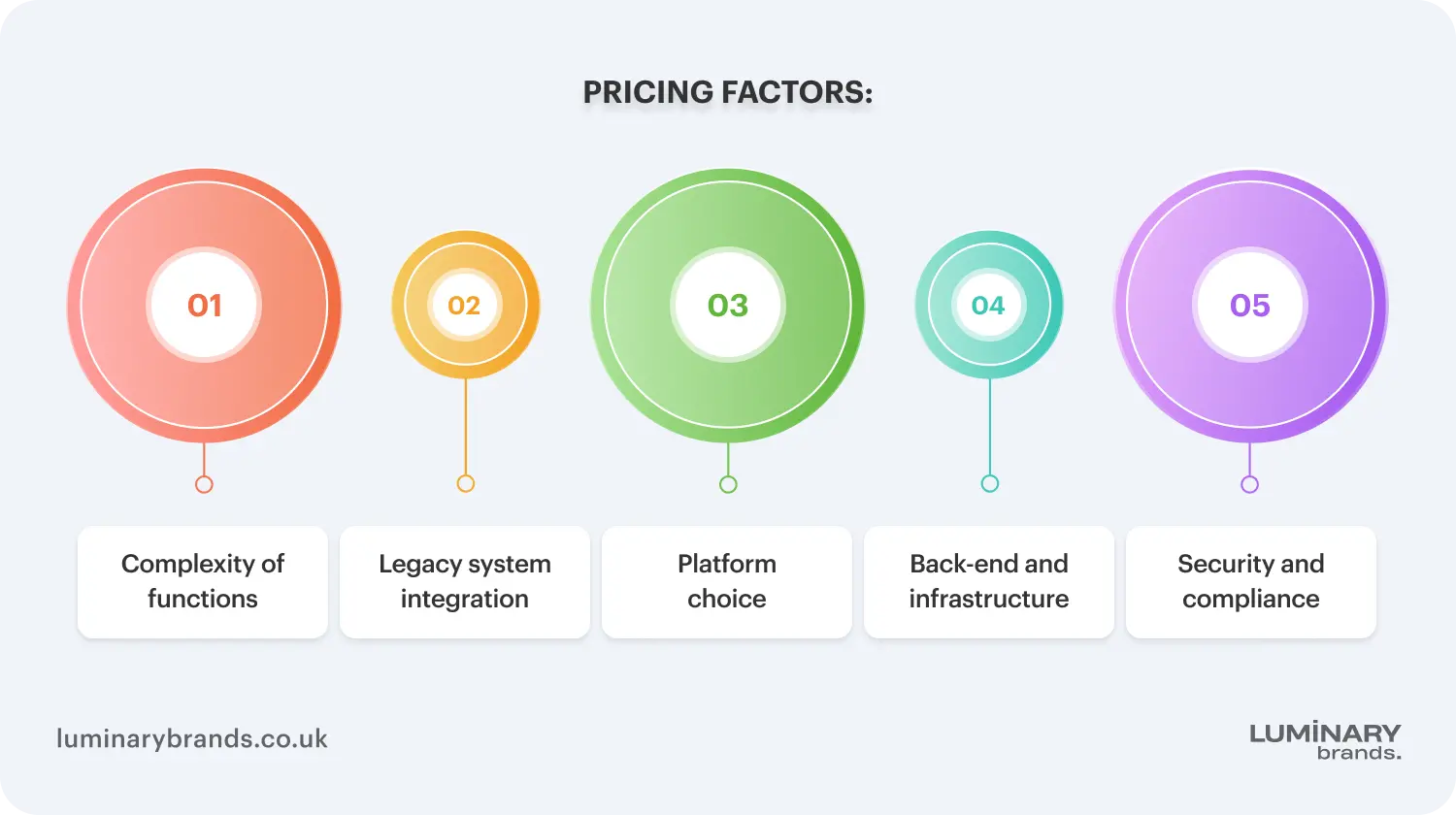 PRICING FACTORS:

01

02

03

04

05

Complexity of functions

Legacy system integration

Platform choice

Back-end and infrastructure

Security and compliance

luminarybrands.co.uk

LUMINARY brands.